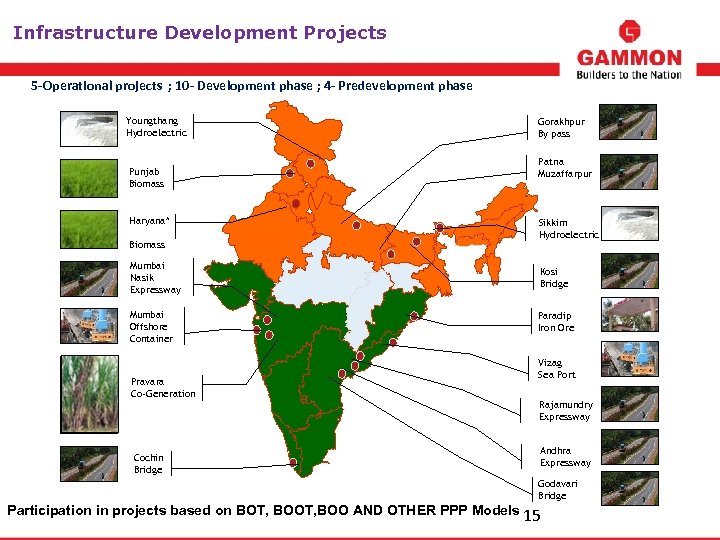 Infrastructure Development Projects

GAMMON
Builders to the Nation

5-Operational projects ; 10- Development phase ; 4- Predevelopment phase

Youngthang Hydroelectric

Punjab Biomass

Haryana* Biomass

Mumbai Nasik Expressway

Mumbai Offshore Container

Pravara Co-Generation

Cochin Bridge

Gorakhpur By pass

Patna Muzaffarpur

Sikkim Hydroelectric

Kosi Bridge

Paradip Iron Ore

Vizag Sea Port

Rajamundry Expressway

Andhra Expressway

Godavari Bridge

Participation in projects based on BOT, BOOT,BOO AND OTHER PPP Models 15